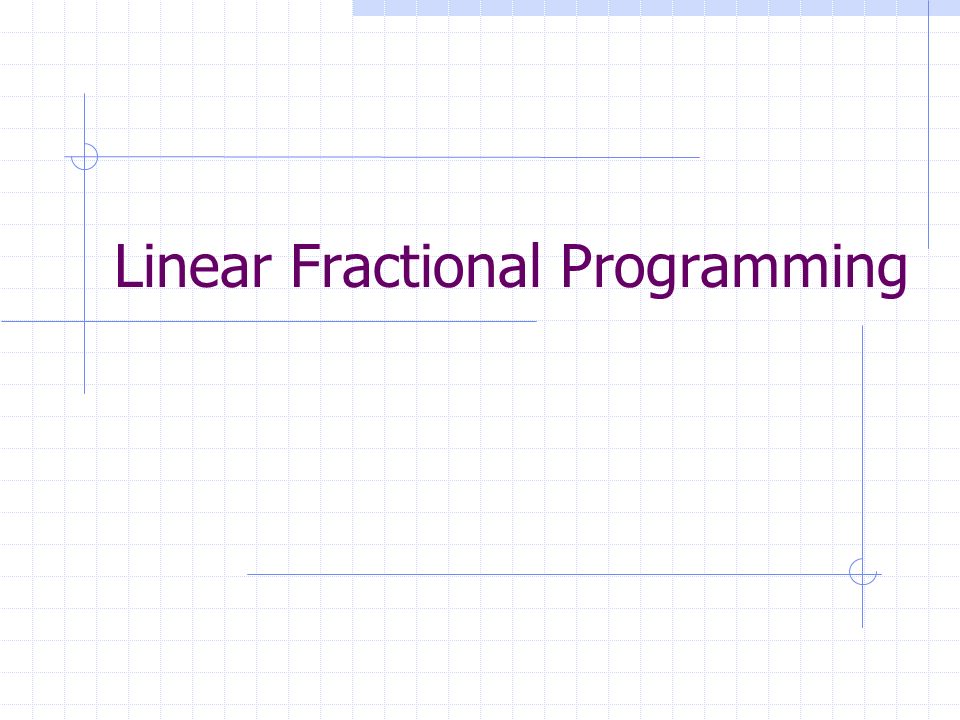 Linear Fractional Programming